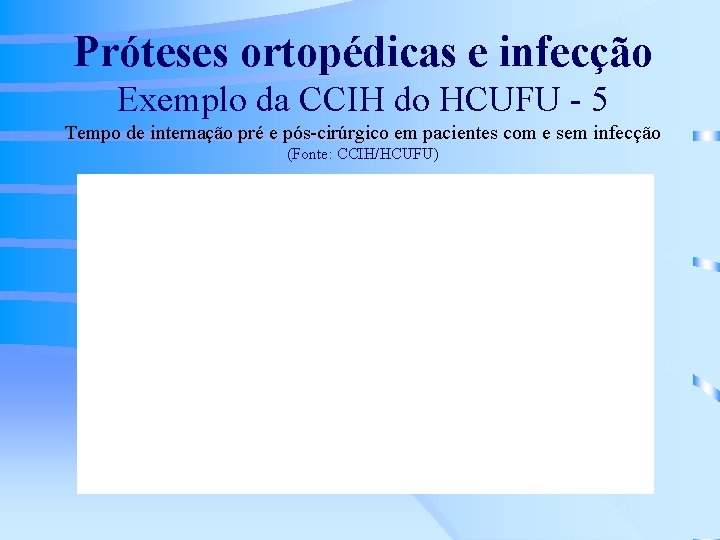 Próteses ortopédicas e infecção

Exemplo da CCIH do HCUFU - 5

Tempo de internação pré e pós-cirúrgico em pacientes com e sem infecção

(Fonte: CCIH/HCUFU)